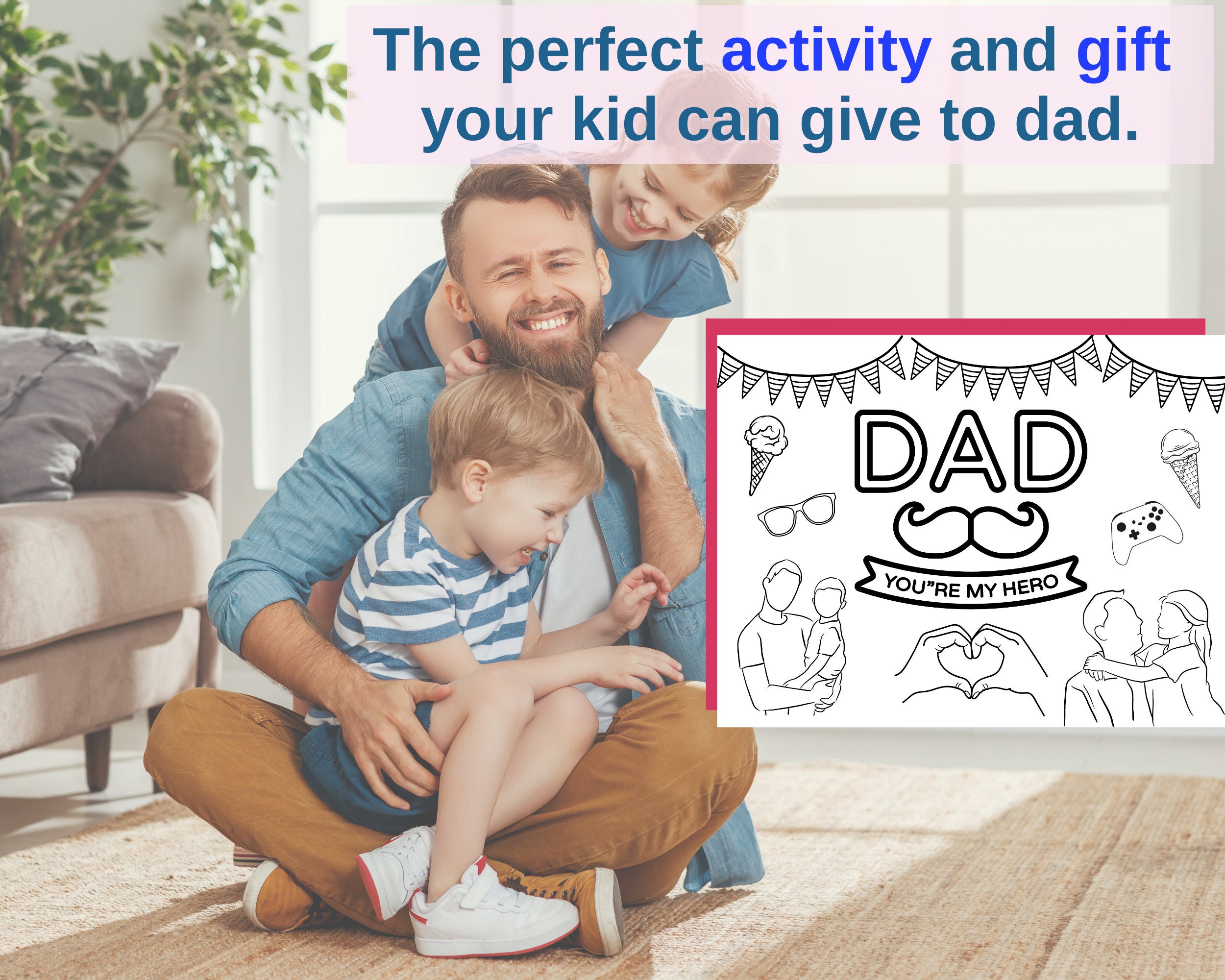 The perfect activity and gift your kid can give to dad.

DAD

YOU"RE MY HERO